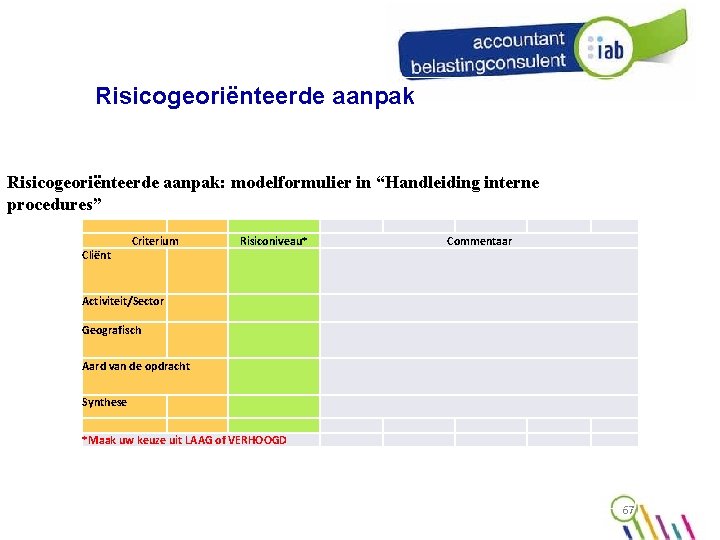 accountant
belastingconsulent
iab

Risicogeoriënteerde aanpak

Risicogeoriënteerde aanpak: modelformulier in “Handleiding interne procedures”

| Criterium | Risiconiveau* | Commentaar |
|---|---|---|
| Cliënt | | |
| Activiteit/Sector | | |
| Geografisch | | |
| Aard van de opdracht | | |
| Synthese | | |

*Maak uw keuze uit LAAG of VERHOOGD

67